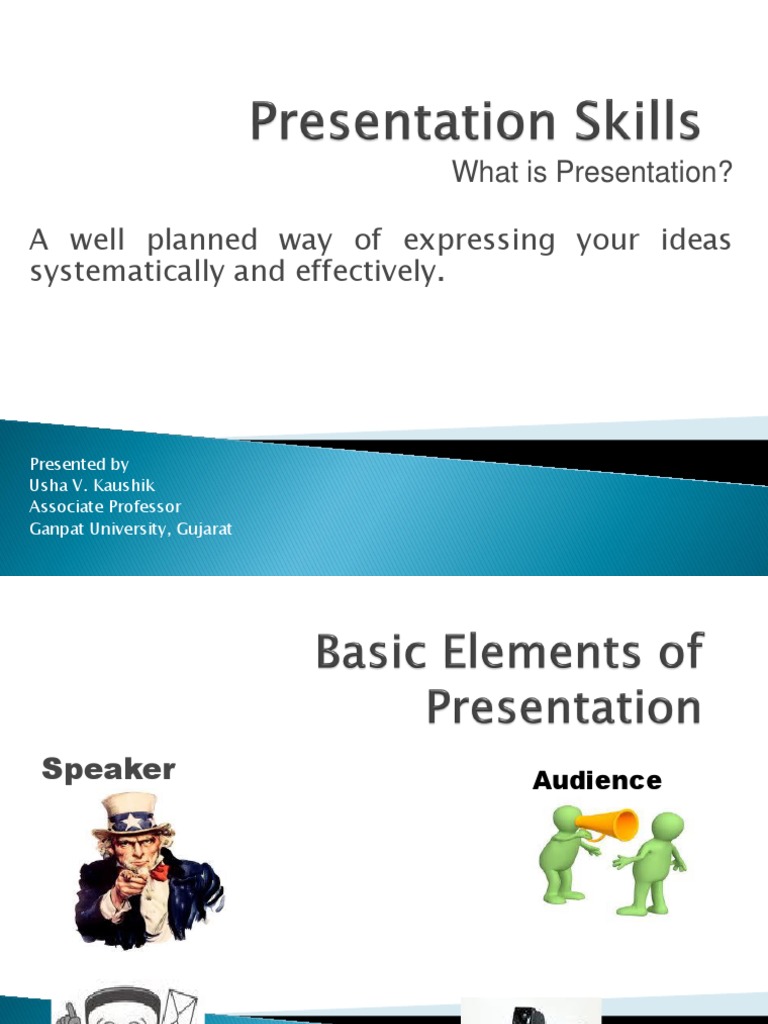 Presentation Skills

What is Presentation?

A well planned way of expressing your ideas systematically and effectively.

Presented by
Usha V. Kaushik
Associate Professor
Ganpat University, Gujarat

Basic Elements of Presentation

Speaker

Audience